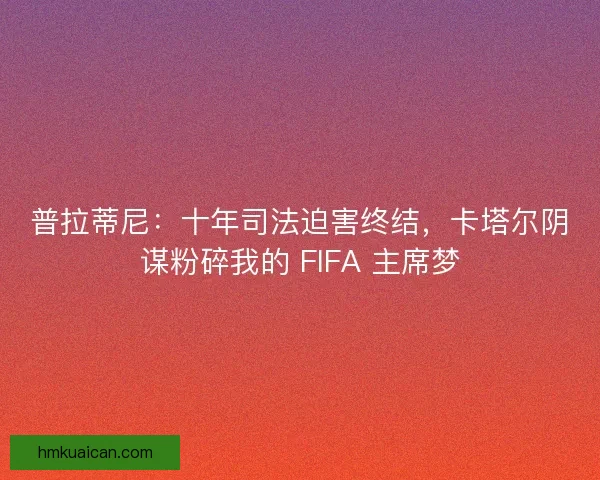 普拉蒂尼：十年司法迫害终结，卡塔尔阴谋粉碎我的 FIFA 主席梦

hmkuaican.com